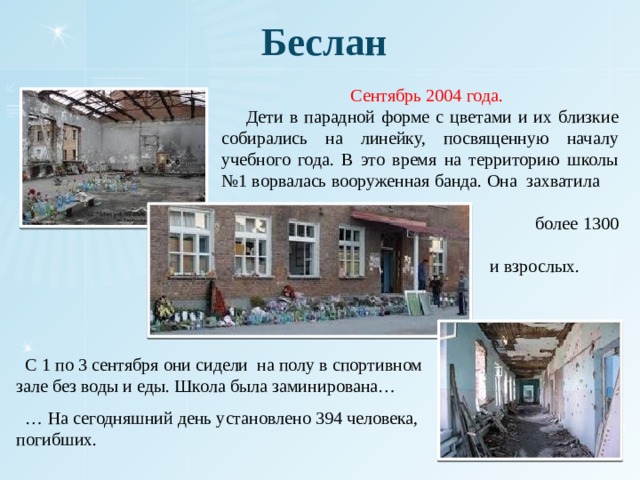 Беслан

Сентябрь 2004 года.

Дети в парадной форме с цветами и их близкие собирались на линейку, посвященную началу учебного года. В это время на территорию школы №1 ворвалась вооруженная банда. Она захватила

более 1300

и взрослых.

С 1 по 3 сентября они сидели на полу в спортивном зале без воды и еды. Школа была заминирована…

… На сегодняшний день установлено 394 человека, погибших.